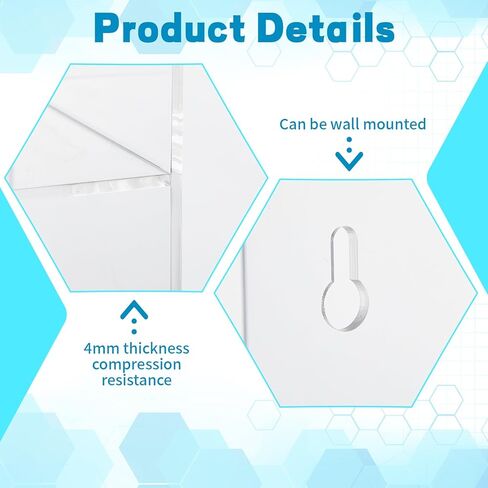 Product Details

Can be wall mounted

4mm thickness compression resistance